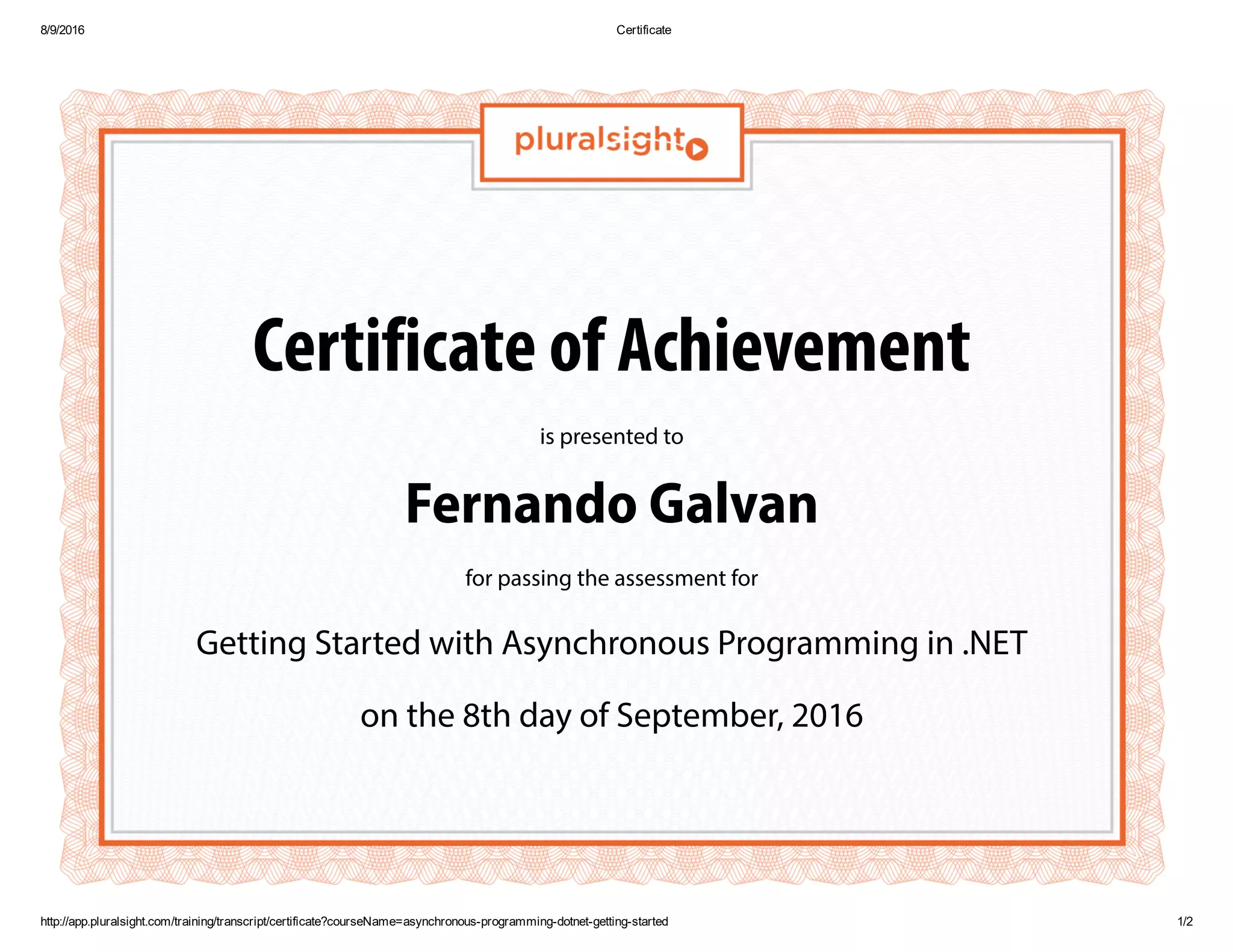 8/9/2016 Certificate

pluralsight

Certificate of Achievement

is presented to

Fernando Galvan

for passing the assessment for

Getting Started with Asynchronous Programming in .NET

on the 8th day of September, 2016

http://app.pluralsight.com/training/transcript/certificate?courseName=asynchronous-programming-dotnet-getting-started 1/2